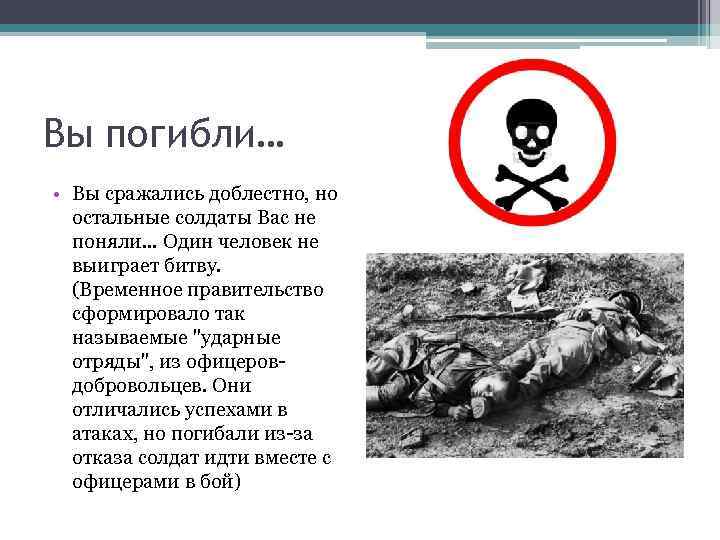 Вы погибли…

• Вы сражались доблестно, но остальные солдаты Вас не поняли… Один человек не выиграет битву. (Временное правительство сформировало так называемые "ударные отряды", из офицеров-добровольцев. Они отличались успехами в атаках, но погибали из-за отказа солдат идти вместе с офицерами в бой)